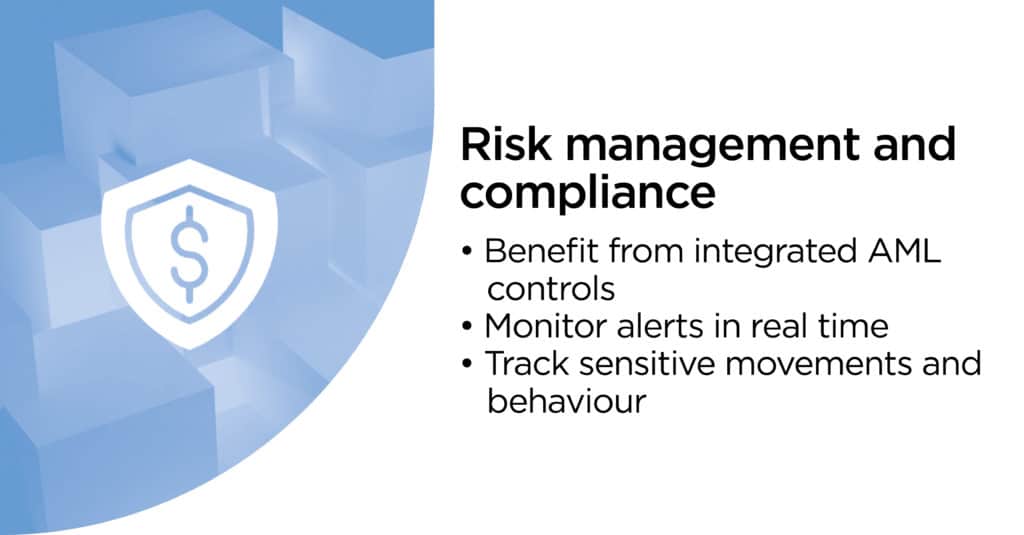 $

Risk management and compliance

• Benefit from integrated AML controls
• Monitor alerts in real time
• Track sensitive movements and behaviour